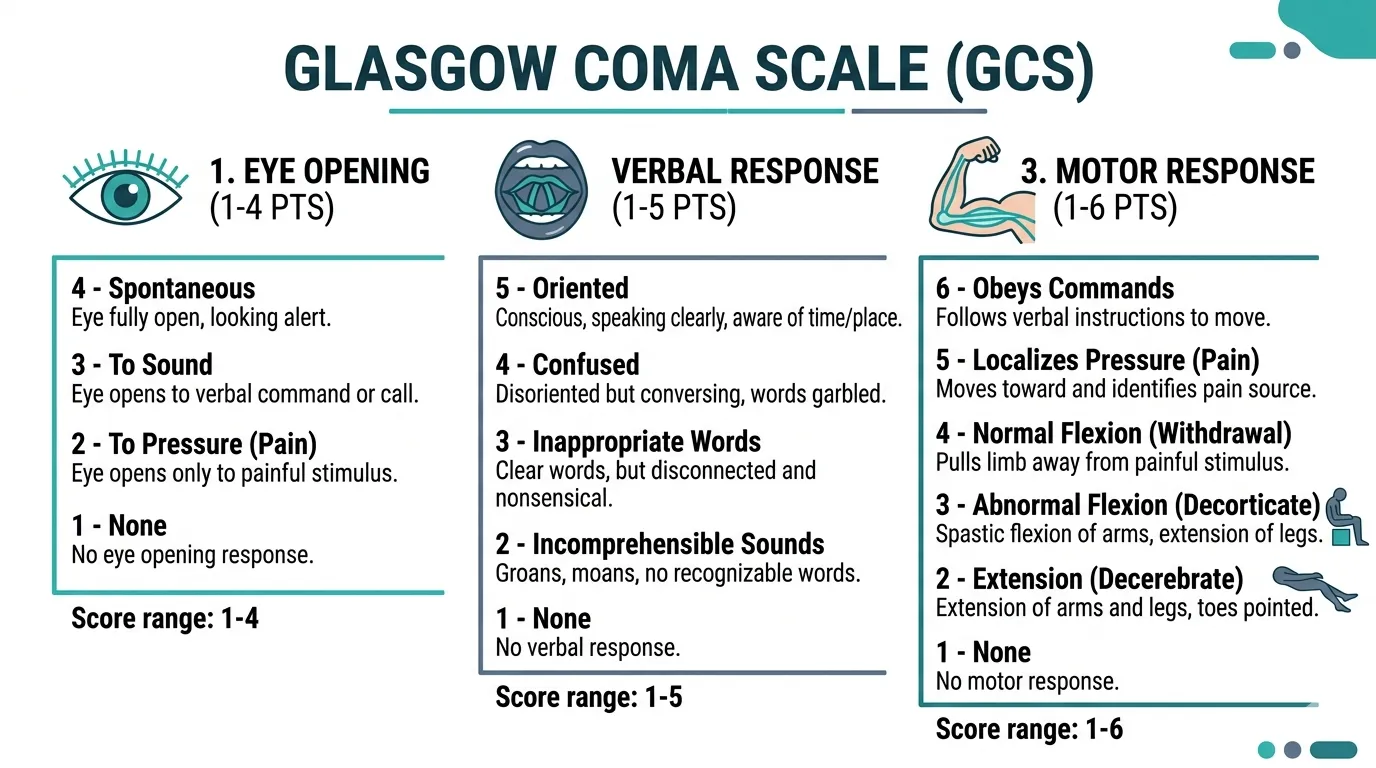 GLASGOW COMA SCALE (GCS)

1. EYE OPENING
(1-4 PTS)

4 - Spontaneous
Eye fully open, looking alert.

3 - To Sound
Eye opens to verbal command or call.

2 - To Pressure (Pain)
Eye opens only to painful stimulus.

1 - None
No eye opening response.

Score range: 1-4

VERBAL RESPONSE
(1-5 PTS)

5 - Oriented
Conscious, speaking clearly, aware of time/place.

4 - Confused
Disoriented but conversing, words garbled.

3 - Inappropriate Words
Clear words, but disconnected and nonsensical.

2 - Incomprehensible Sounds
Groans, moans, no recognizable words.

1 - None
No verbal response.

Score range: 1-5

3. MOTOR RESPONSE
(1-6 PTS)

6 - Obeys Commands
Follows verbal instructions to move.

5 - Localizes Pressure (Pain)
Moves toward and identifies pain source.

4 - Normal Flexion (Withdrawal)
Pulls limb away from painful stimulus.

3 - Abnormal Flexion (Decorticate)
Spastic flexion of arms, extension of legs.

2 - Extension (Decerebrate)
Extension of arms and legs, toes pointed.

1 - None
No motor response.

Score range: 1-6